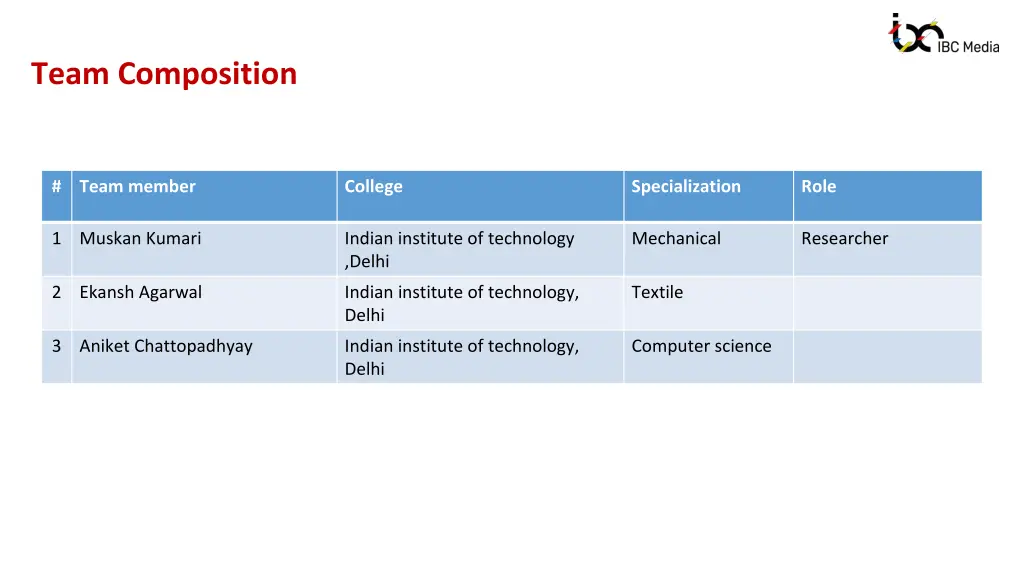 IBC Media

Team Composition

| # | Team member | College | Specialization | Role |
|---|---|---|---|---|
| 1 | Muskan Kumari | Indian institute of technology ,Delhi | Mechanical | Researcher |
| 2 | Ekansh Agarwal | Indian institute of technology, Delhi | Textile | |
| 3 | Aniket Chattopadhyay | Indian institute of technology, Delhi | Computer science | |